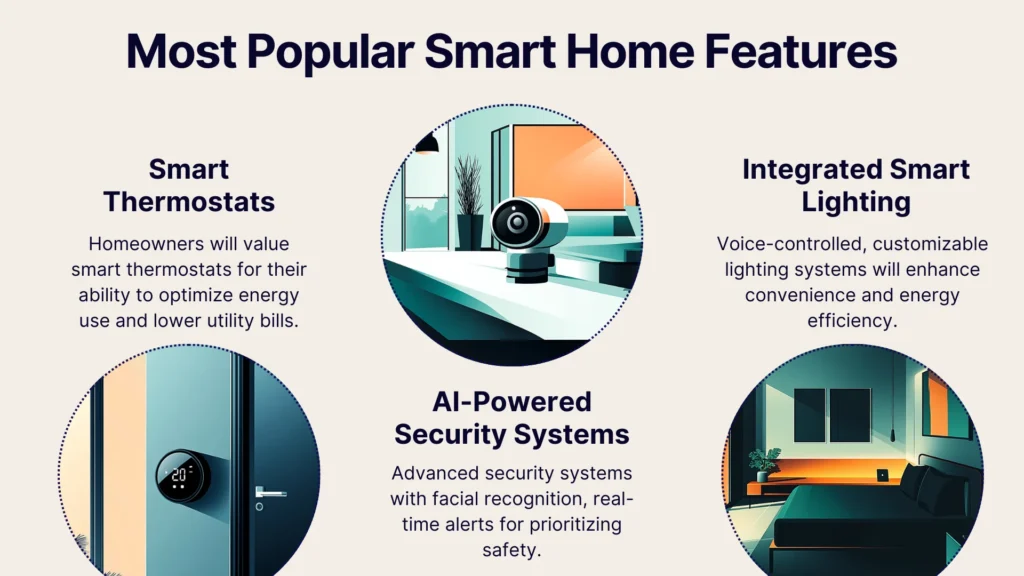 Most Popular Smart Home Features

Smart Thermostats

Homeowners will value smart thermostats for their ability to optimize energy use and lower utility bills.

20°

AI-Powered Security Systems

Advanced security systems with facial recognition, real-time alerts for prioritizing safety.

Integrated Smart Lighting

Voice-controlled, customizable lighting systems will enhance convenience and energy efficiency.